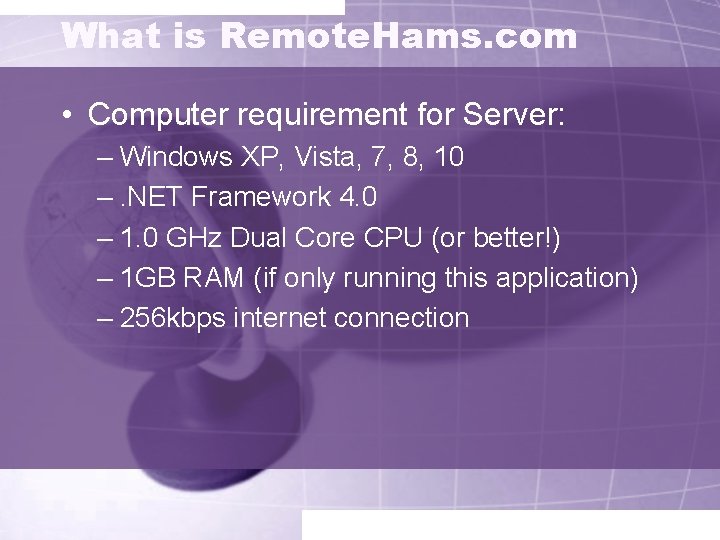 What is RemoteHams.com

• Computer requirement for Server:
– Windows XP, Vista, 7, 8, 10
– .NET Framework 4.0
– 1.0 GHz Dual Core CPU (or better!)
– 1GB RAM (if only running this application)
– 256kbps internet connection